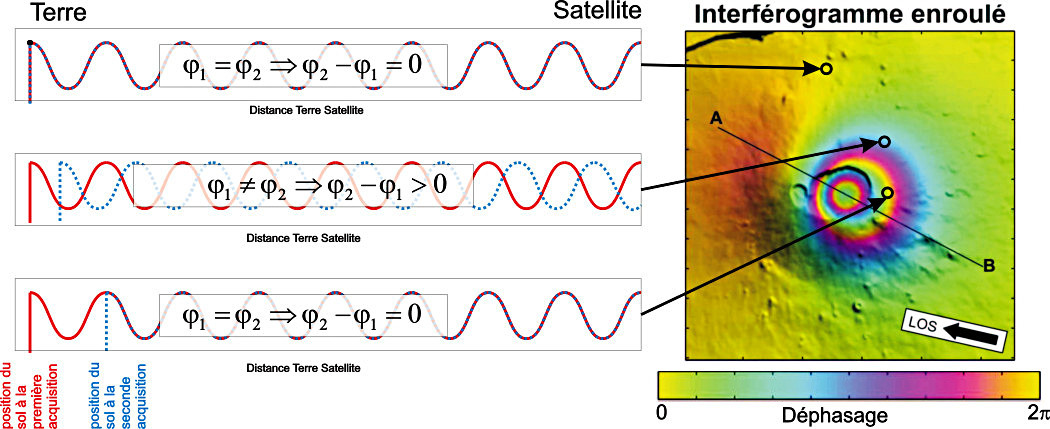 Terre

Satellite

$\varphi_1 = \varphi_2 \Rightarrow \varphi_2 - \varphi_1 = 0$

Distance Terre Satellite

$\varphi_1 \neq \varphi_2 \Rightarrow \varphi_2 - \varphi_1 > 0$

Distance Terre Satellite

$\varphi_1 = \varphi_2 \Rightarrow \varphi_2 - \varphi_1 = 0$

Distance Terre Satellite

position du sol à la première acquisition

position du sol à la seconde acquisition

Interférogramme enroulé

A

B

LOS

0

Déphasage

$2\pi$